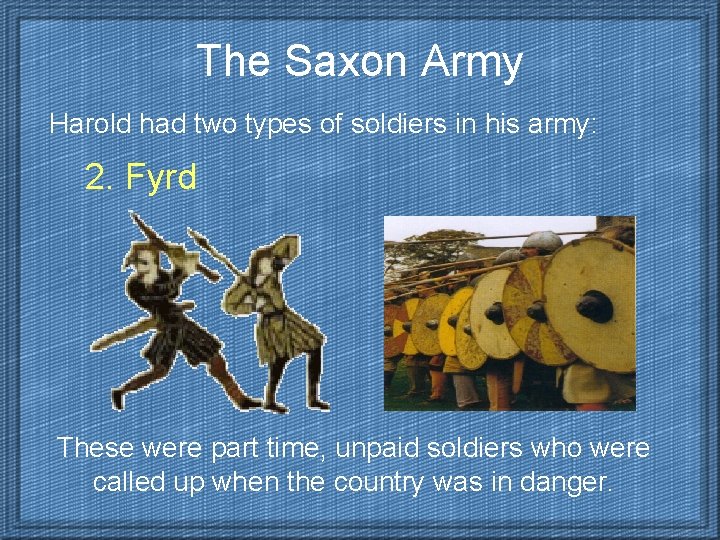 The Saxon Army

Harold had two types of soldiers in his army:

2. Fyrd

These were part time, unpaid soldiers who were called up when the country was in danger.